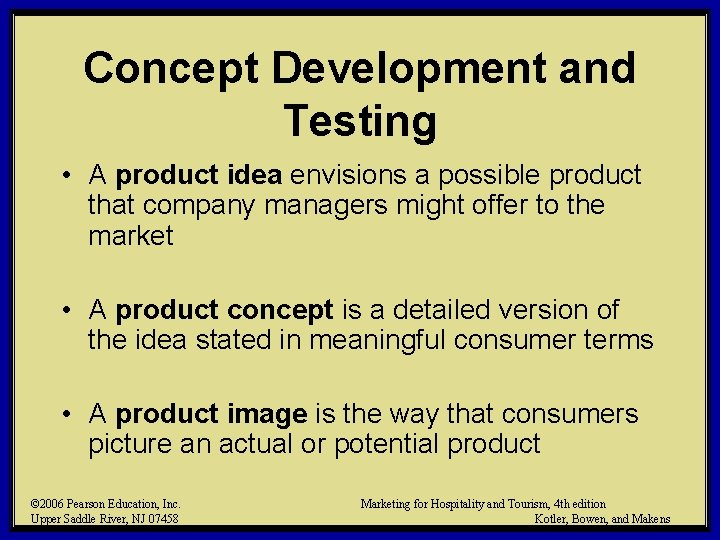 Concept Development and Testing

• A product idea envisions a possible product that company managers might offer to the market

• A product concept is a detailed version of the idea stated in meaningful consumer terms

• A product image is the way that consumers picture an actual or potential product

©2006 Pearson Education, Inc.
Upper Saddle River, NJ 07458

Marketing for Hospitality and Tourism, 4th edition
Kotler, Bowen, and Makens